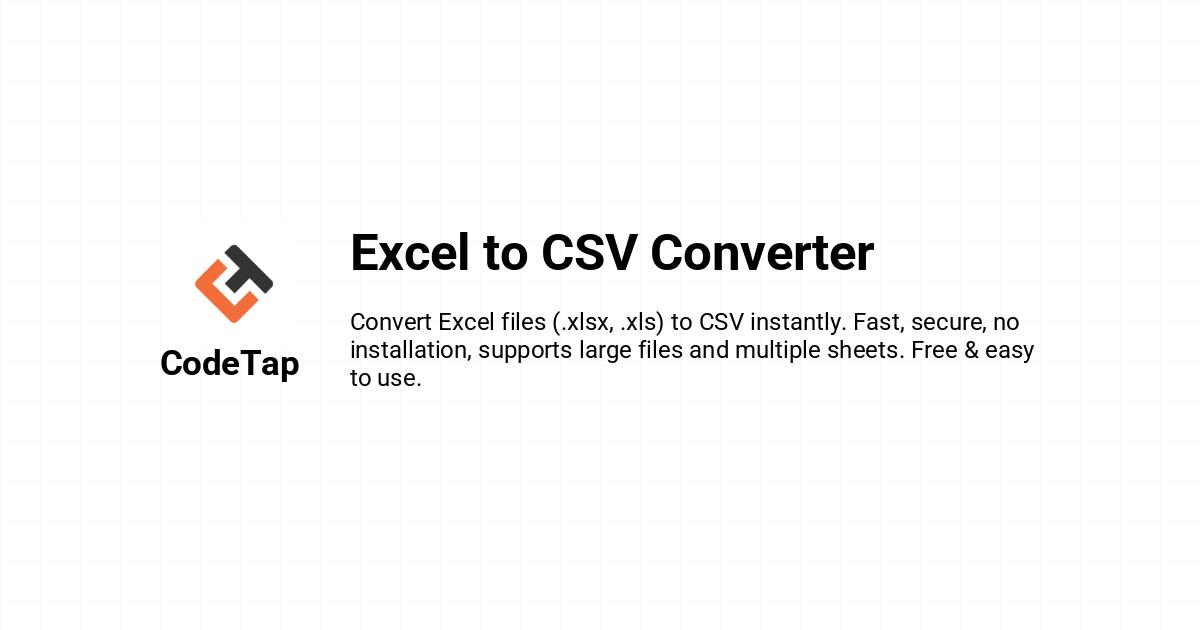 CodeTap

Excel to CSV Converter

Convert Excel files (.xlsx, .xls) to CSV instantly. Fast, secure, no installation, supports large files and multiple sheets. Free & easy to use.